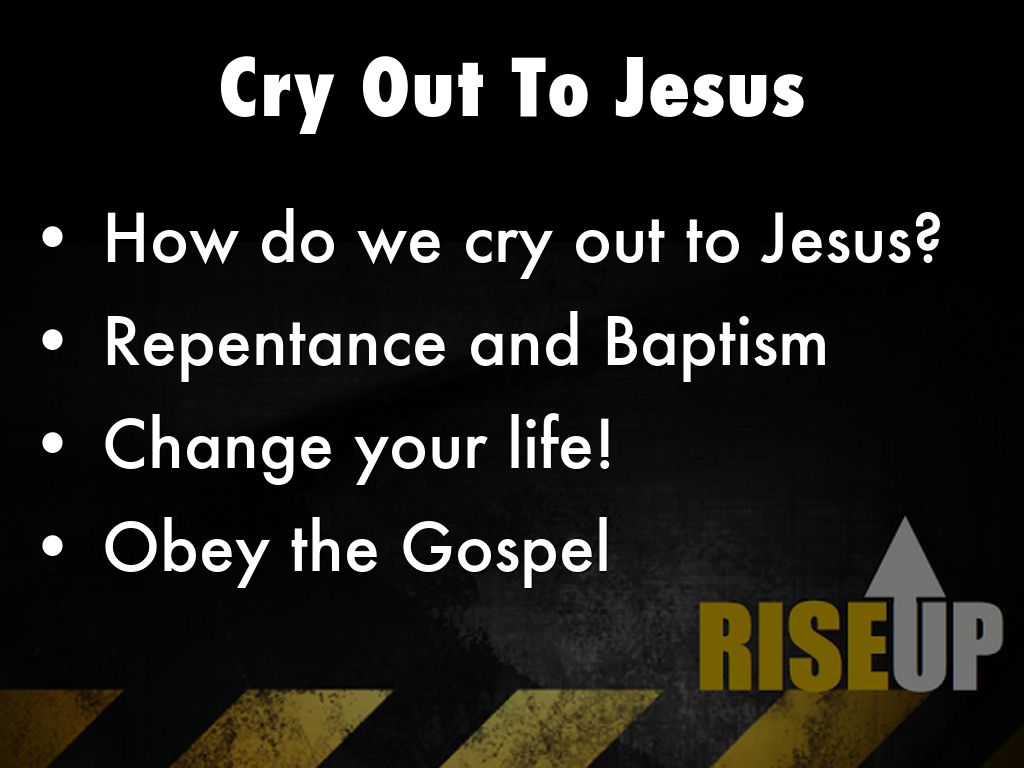 Cry Out To Jesus

• How do we cry out to Jesus?
• Repentance and Baptism
• Change your life!
• Obey the Gospel

RISEUP